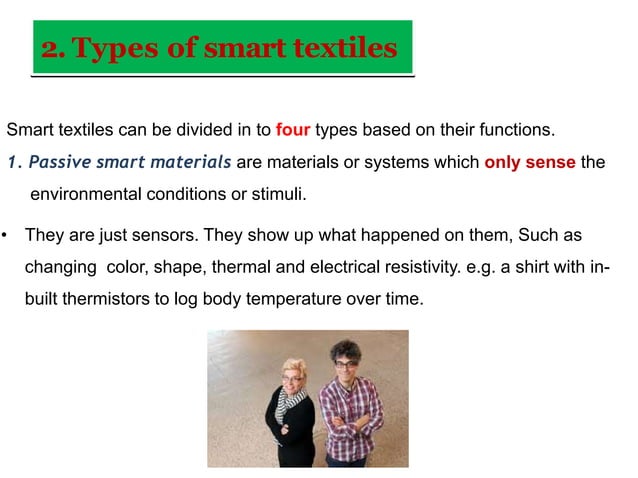 2. Types of smart textiles

Smart textiles can be divided in to four types based on their functions.

1. Passive smart materials are materials or systems which only sense the environmental conditions or stimuli.

• They are just sensors. They show up what happened on them, Such as changing color, shape, thermal and electrical resistivity. e.g. a shirt with in-built thermistors to log body temperature over time.